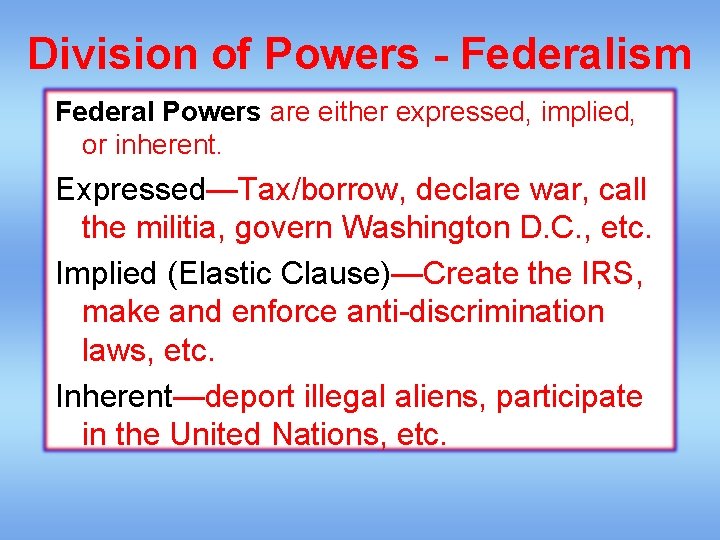 Division of Powers - Federalism

Federal Powers are either expressed, implied, or inherent.

Expressed—Tax/borrow, declare war, call the militia, govern Washington D.C., etc.

Implied (Elastic Clause)—Create the IRS, make and enforce anti-discrimination laws, etc.

Inherent—deport illegal aliens, participate in the United Nations, etc.